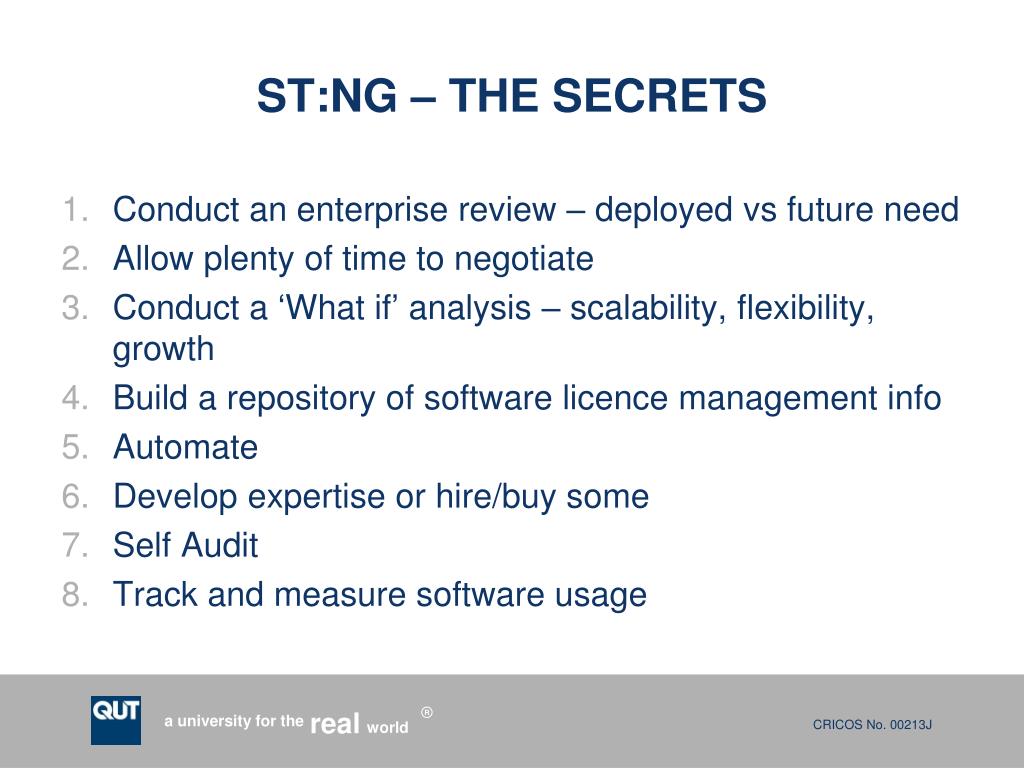 ST:NG – THE SECRETS

1. Conduct an enterprise review – deployed vs future need
2. Allow plenty of time to negotiate
3. Conduct a ‘What if’ analysis – scalability, flexibility, growth
4. Build a repository of software licence management info
5. Automate
6. Develop expertise or hire/buy some
7. Self Audit
8. Track and measure software usage

QUT

a university for the real world ®

CRICOS No. 00213J